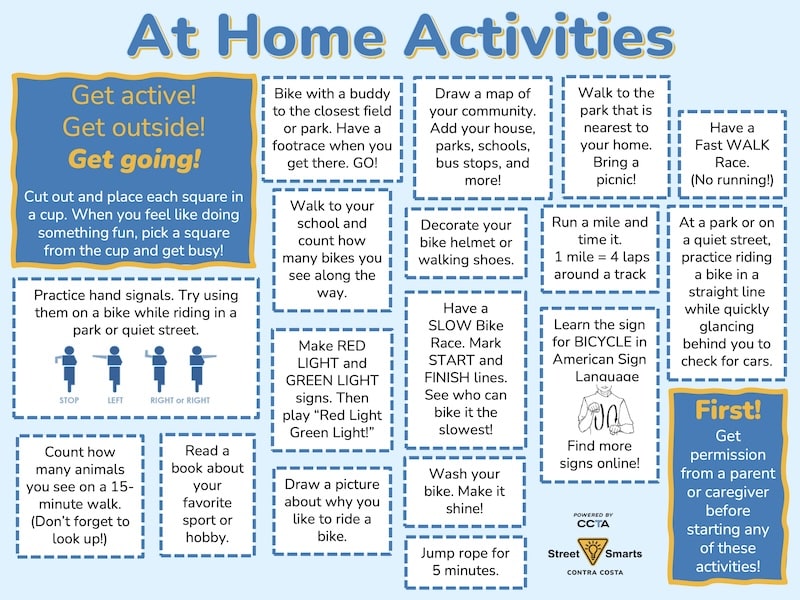 At Home Activities

Get active!
Get outside!
Get going!

Cut out and place each square in a cup. When you feel like doing something fun, pick a square from the cup and get busy!

Practice hand signals. Try using them on a bike while riding in a park or quiet street.

STOP LEFT RIGHT or RIGHT

Count how many animals you see on a 15-minute walk. (Don't forget to look up!)

Read a book about your favorite sport or hobby.

Bike with a buddy to the closest field or park. Have a footrace when you get there. GO!

Walk to your school and count how many bikes you see along the way.

Make RED LIGHT and GREEN LIGHT signs. Then play "Red Light Green Light!"

Draw a picture about why you like to ride a bike.

Draw a map of your community. Add your house, parks, schools, bus stops, and more!

Decorate your bike helmet or walking shoes.

Have a SLOW Bike Race. Mark START and FINISH lines. See who can bike it the slowest!

Wash your bike. Make it shine!

Jump rope for 5 minutes.

Walk to the park that is nearest to your home. Bring a picnic!

Run a mile and time it. 1 mile = 4 laps around a track

Learn the sign for BICYCLE in American Sign Language

Find more signs online!

POWERED BY CCTA

Street Smarts CONTRA COSTA

Have a Fast WALK Race. (No running!)

At a park or on a quiet street, practice riding a bike in a straight line while quickly glancing behind you to check for cars.

First!
Get permission from a parent or caregiver before starting any of these activities!